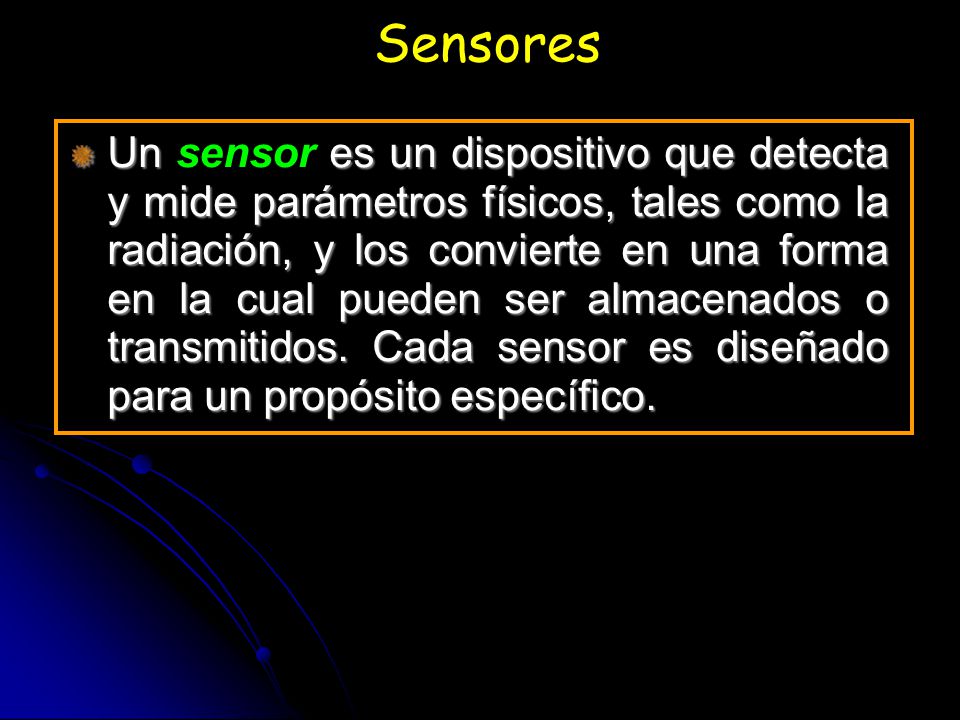 Sensores

Un sensor es un dispositivo que detecta y mide parámetros físicos, tales como la radiación, y los convierte en una forma en la cual pueden ser almacenados o transmitidos. Cada sensor es diseñado para un propósito específico.